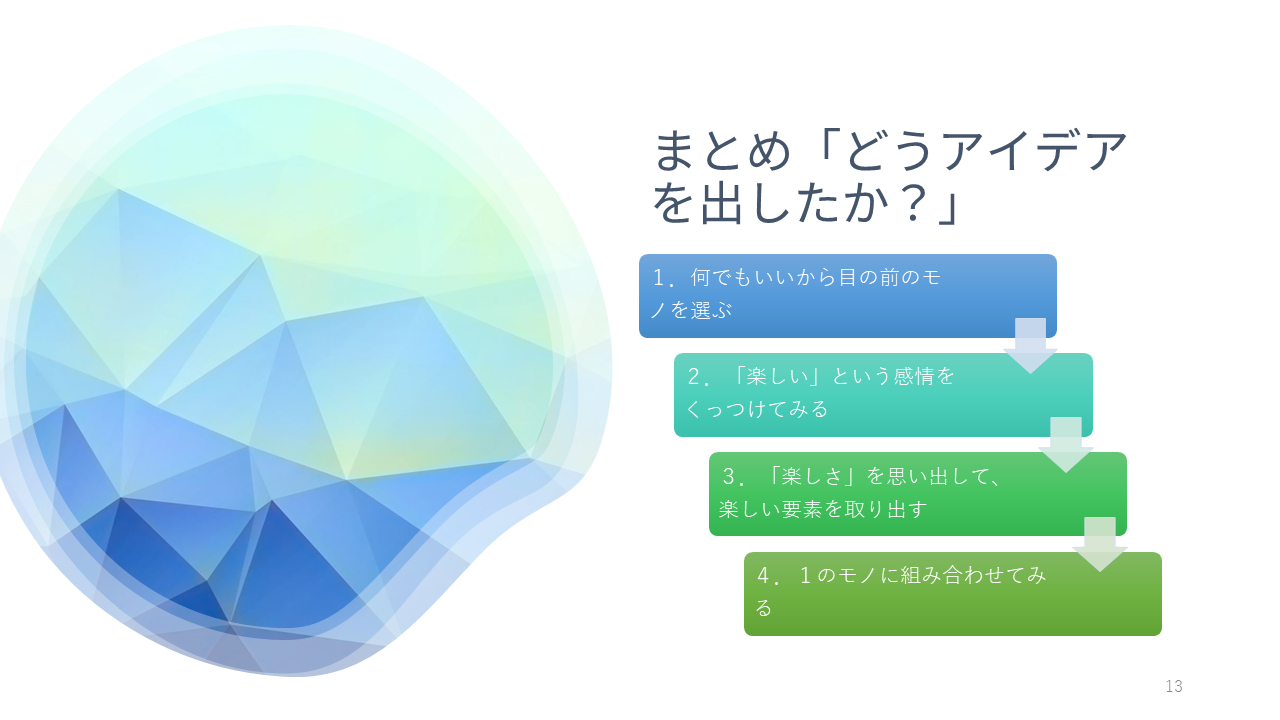 まとめ「どうアイデアを出したか？」

1．何でもいいから目の前のモノを選ぶ

2．「楽しい」という感情をくっつけてみる

3．「楽しさ」を思い出して、楽しい要素を取り出す

4．１のモノに組み合わせてみる

13